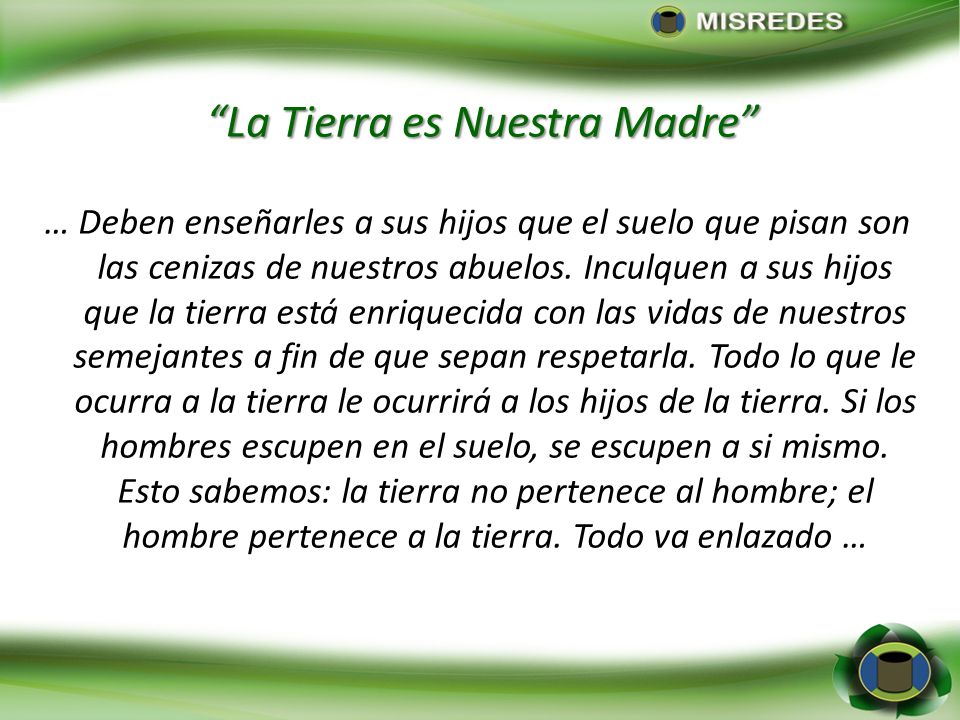 MISREDES

“La Tierra es Nuestra Madre”

… Deben enseñarles a sus hijos que el suelo que pisan son las cenizas de nuestros abuelos. Inculquen a sus hijos que la tierra está enriquecida con las vidas de nuestros semejantes a fin de que sepan respetarla. Todo lo que le ocurra a la tierra le ocurrirá a los hijos de la tierra. Si los hombres escupen en el suelo, se escupen a si mismo. Esto sabemos: la tierra no pertenece al hombre; el hombre pertenece a la tierra. Todo va enlazado …